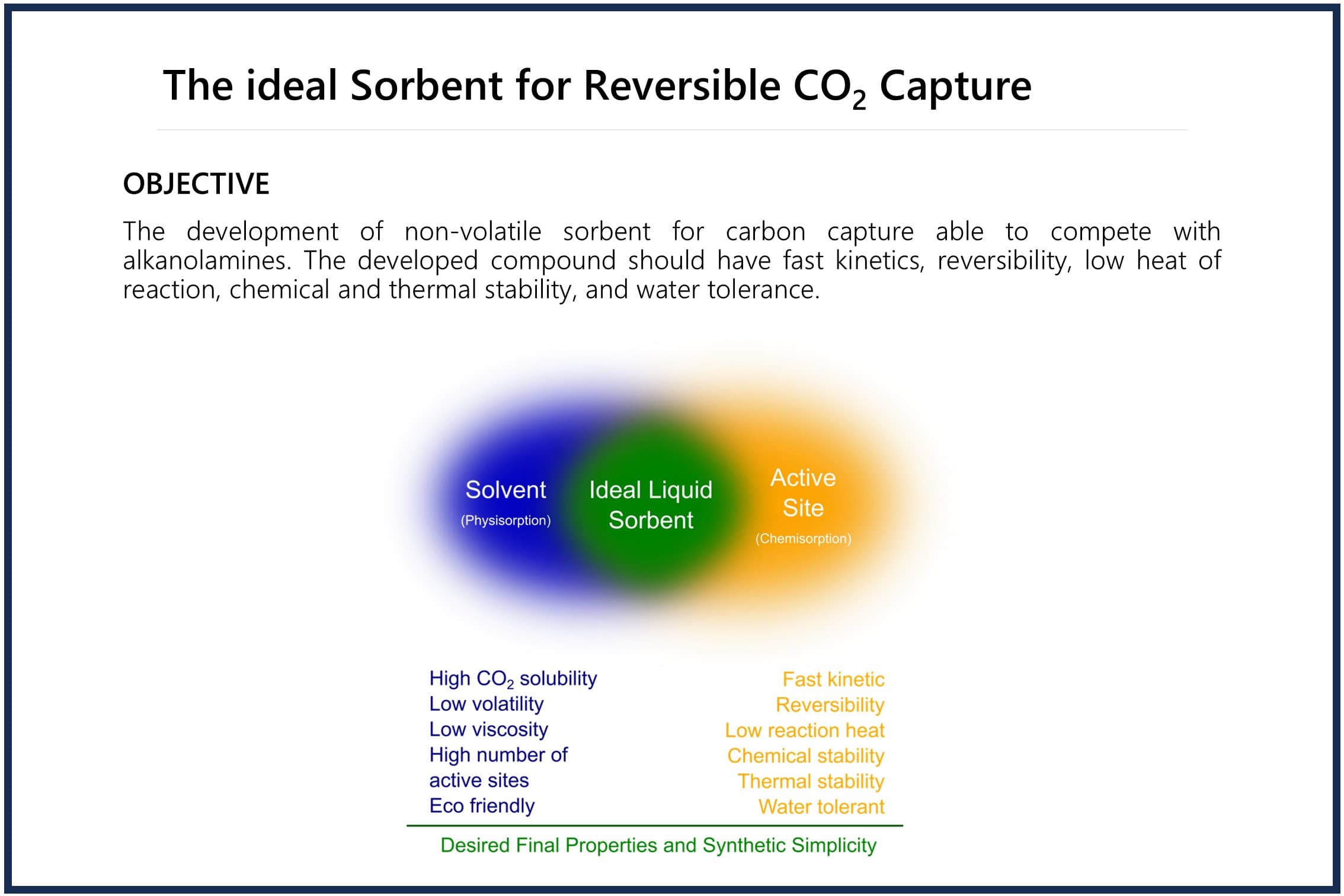 The ideal Sorbent for Reversible $CO_2$ Capture

OBJECTIVE

The development of non-volatile sorbent for carbon capture able to compete with alkanolamines. The developed compound should have fast kinetics, reversibility, low heat of reaction, chemical and thermal stability, and water tolerance.

Solvent
(Physisorption)

Ideal Liquid Sorbent

Active Site
(Chemisorption)

High $CO_2$ solubility
Low volatility
Low viscosity
High number of active sites
Eco friendly

Fast kinetic
Reversibility
Low reaction heat
Chemical stability
Thermal stability
Water tolerant

Desired Final Properties and Synthetic Simplicity